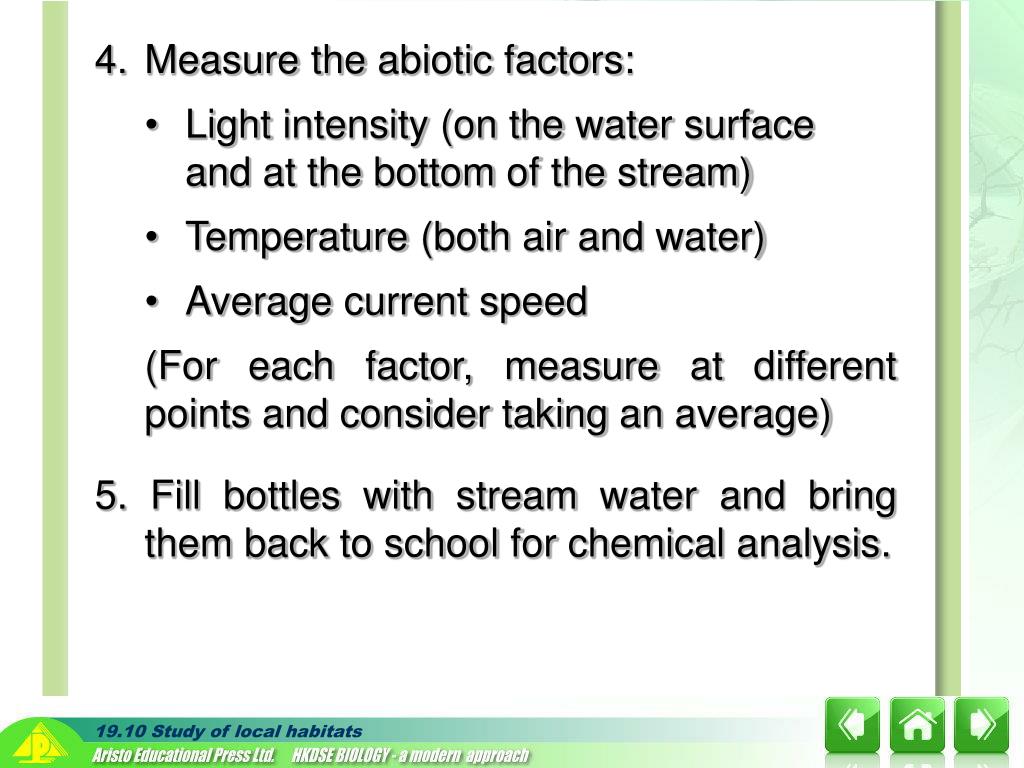 4. Measure the abiotic factors:

• Light intensity (on the water surface and at the bottom of the stream)

• Temperature (both air and water)

• Average current speed

(For each factor, measure at different points and consider taking an average)

5. Fill bottles with stream water and bring them back to school for chemical analysis.

19.10 Study of local habitats

Aristo Educational Press Ltd. HKDSE BIOLOGY - a modern approach